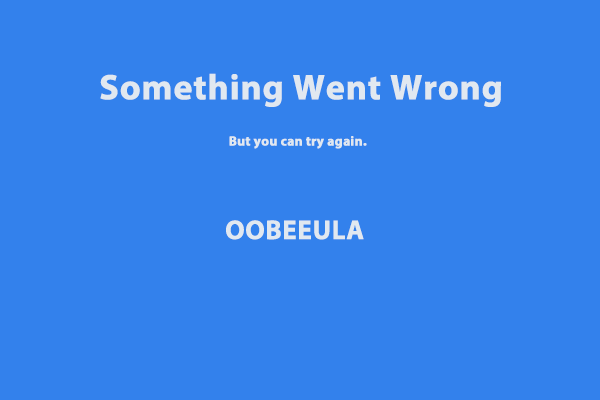 Something Went Wrong

But you can try again.

OOBEEULA